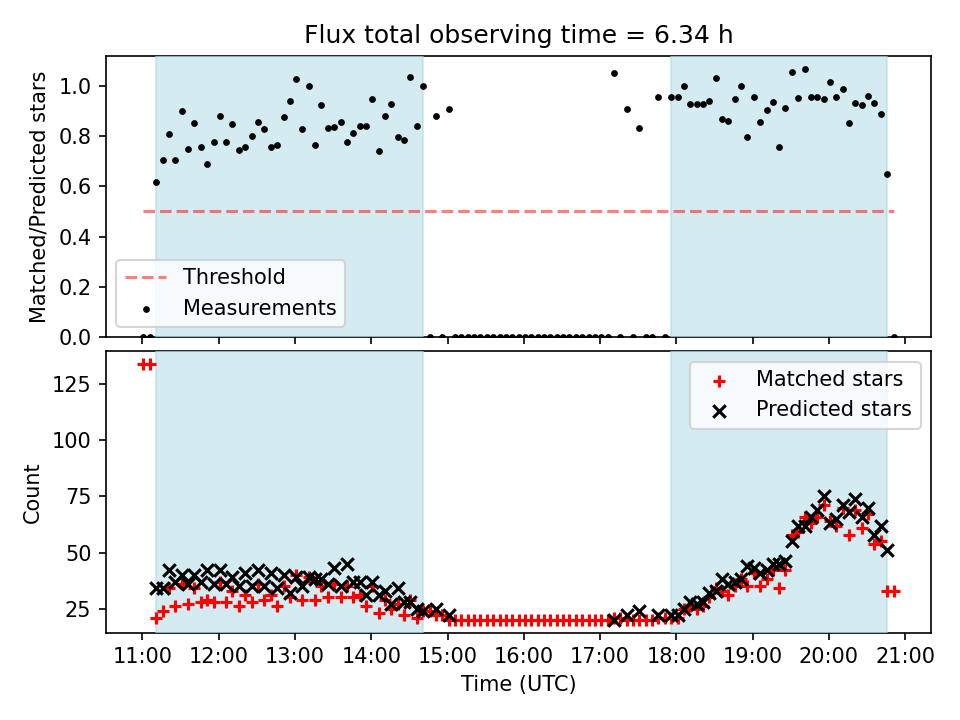 Flux total observing time = 6.34 h

Matched/Predicted stars

1.0
0.8
0.6
0.4
0.2
0.0

Threshold
Measurements

Count

125
100
75
50
25

Matched stars
Predicted stars

11:00 12:00 13:00 14:00 15:00 16:00 17:00 18:00 19:00 20:00 21:00

Time (UTC)